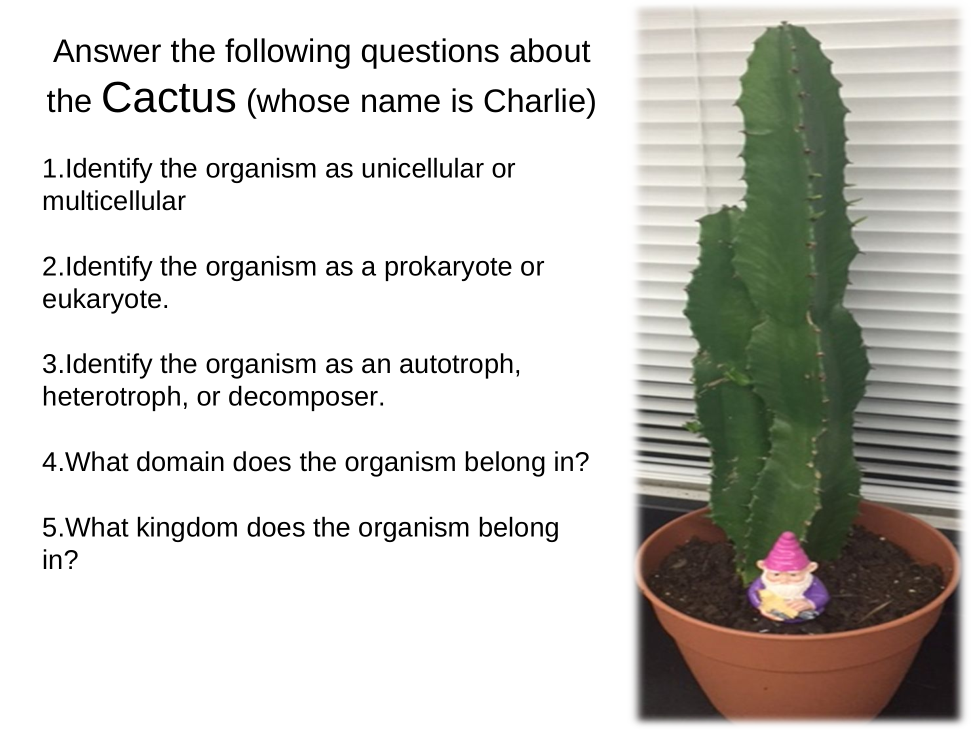 Answer the following questions about the Cactus (whose name is Charlie)

1.Identify the organism as unicellular or multicellular

2.Identify the organism as a prokaryote or eukaryote.

3.Identify the organism as an autotroph, heterotroph, or decomposer.

4.What domain does the organism belong in?

5.What kingdom does the organism belong in?